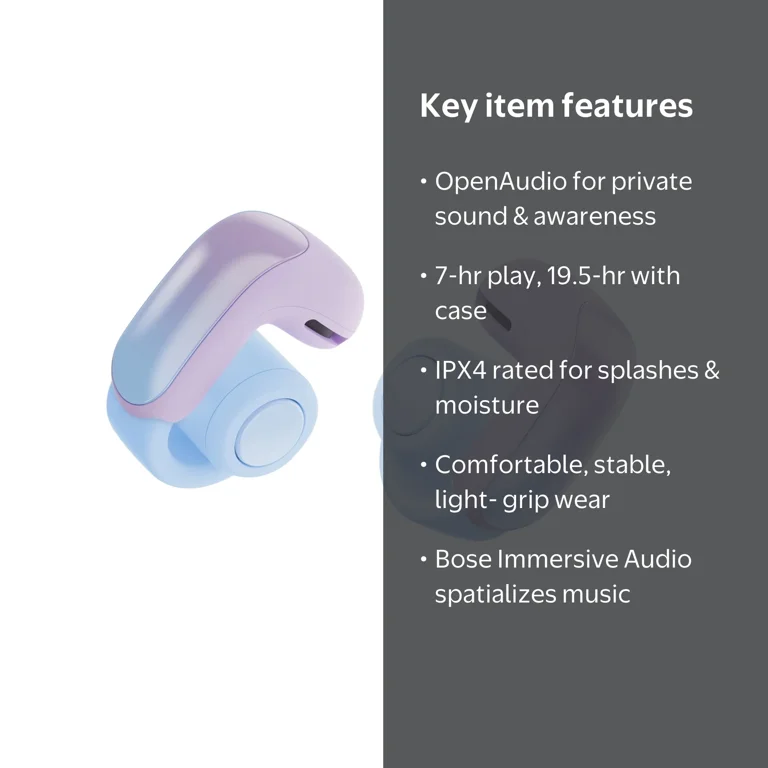 Key item features

• OpenAudio for private sound & awareness

• 7-hr play, 19.5-hr with case

• IPX4 rated for splashes & moisture

• Comfortable, stable, light- grip wear

• Bose Immersive Audio spatializes music